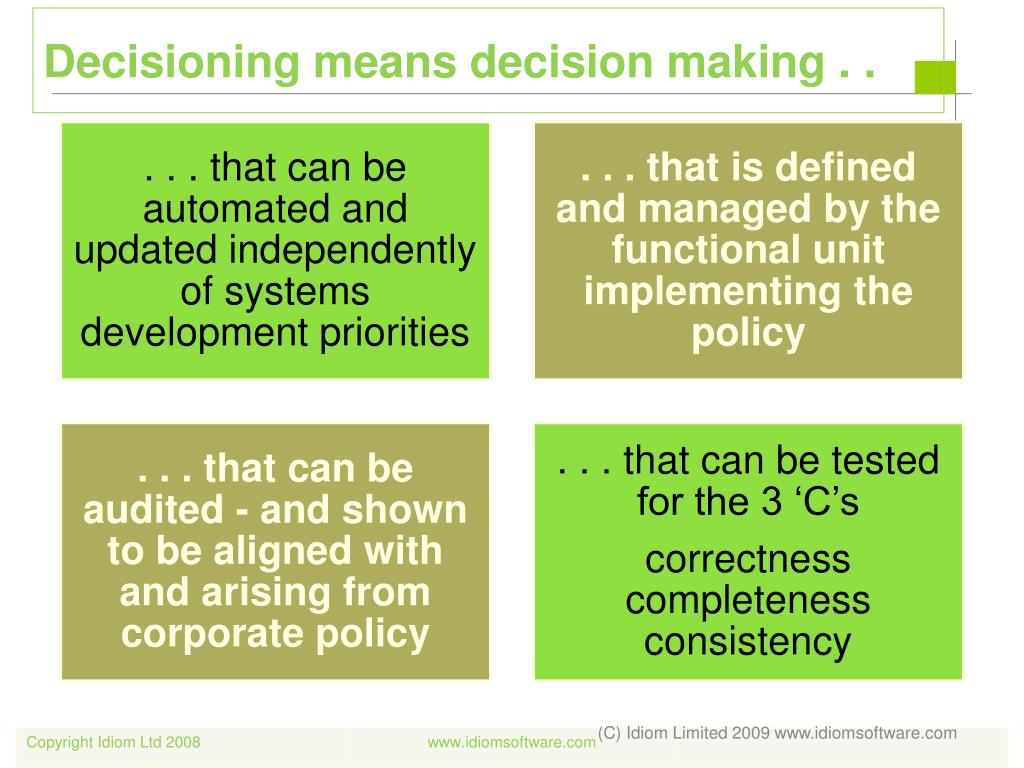 Decisioning means decision making . .

. . . that can be automated and updated independently of systems development priorities

. . . that is defined and managed by the functional unit implementing the policy

. . . that can be audited - and shown to be aligned with and arising from corporate policy

. . . that can be tested for the 3 ‘C’s

correctness completeness consistency

Copyright Idiom Ltd 2008

www.idiomsoftware.com

(C) Idiom Limited 2009 www.idiomsoftware.com